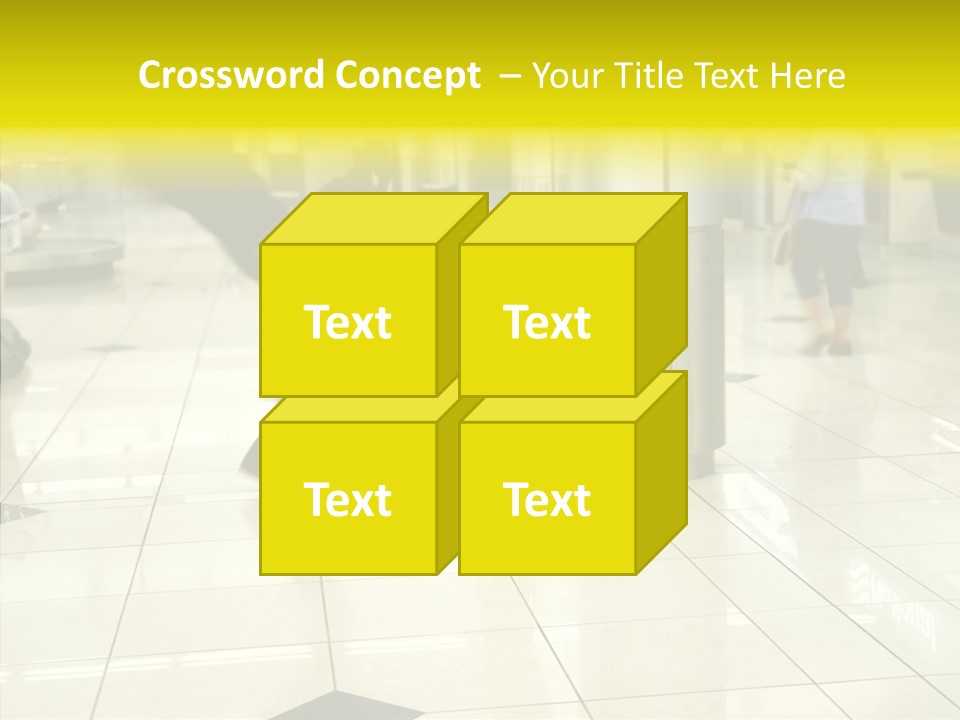 Crossword Concept – Your Title Text Here

Text

Text

Text

Text